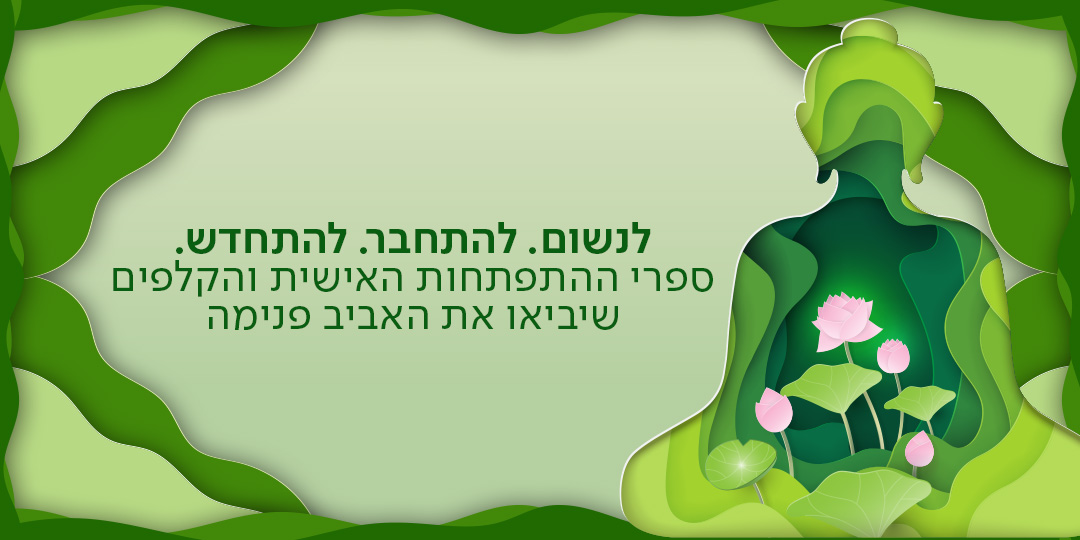 לנשום. להתחבר. להתחדש.
ספרי ההתפתחות האישית והקלפים
שיביאו את האביב פנימה